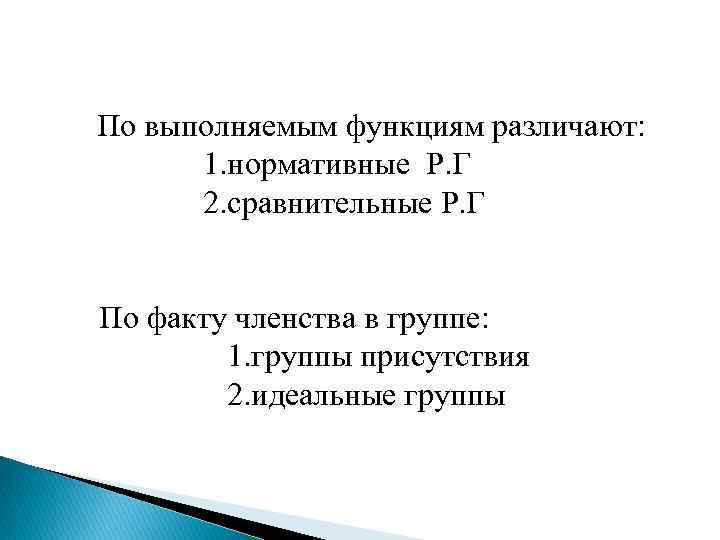 По выполняемым функциям различают:
1.нормативные Р.Г
2.сравнительные Р.Г

По факту членства в группе:
1.группы присутствия
2.идеальные группы